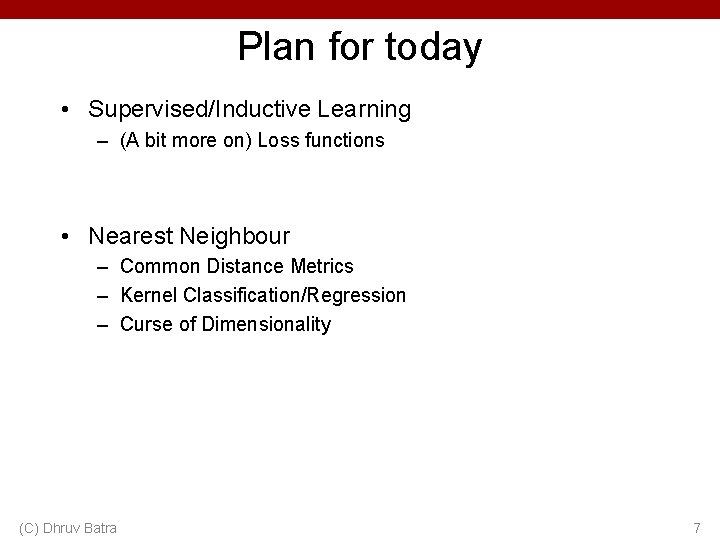 Plan for today

• Supervised/Inductive Learning
  – (A bit more on) Loss functions

• Nearest Neighbour
  – Common Distance Metrics
  – Kernel Classification/Regression
  – Curse of Dimensionality

(C) Dhruv Batra

7